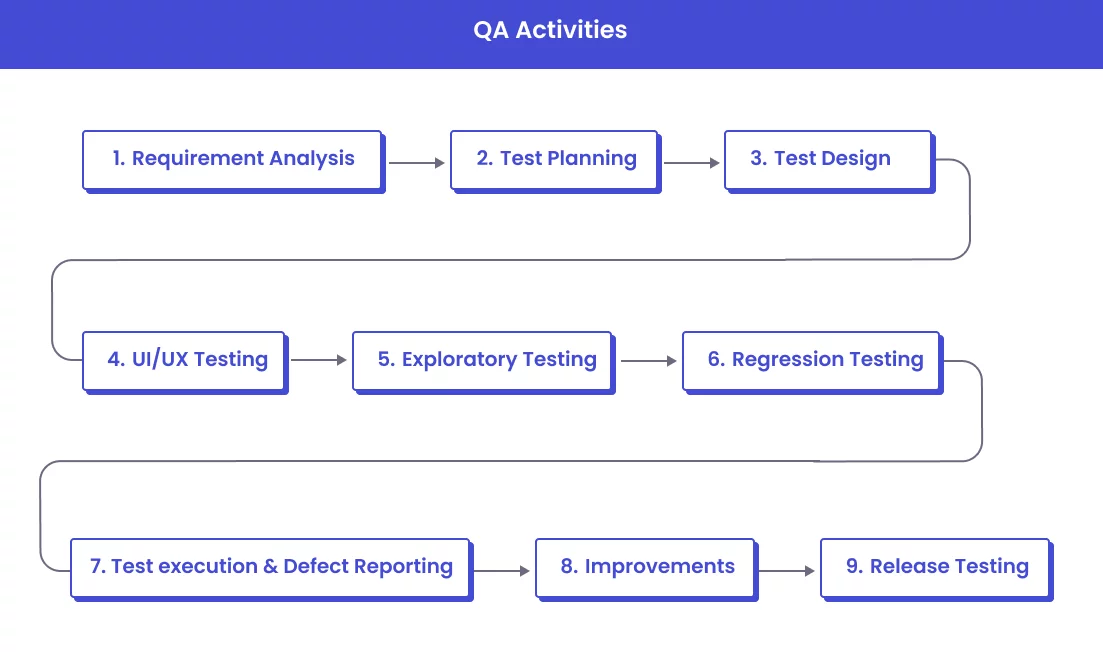 QA Activities

1. Requirement Analysis

2. Test Planning

3. Test Design

4. UI/UX Testing

5. Exploratory Testing

6. Regression Testing

7. Test execution & Defect Reporting

8. Improvements

9. Release Testing